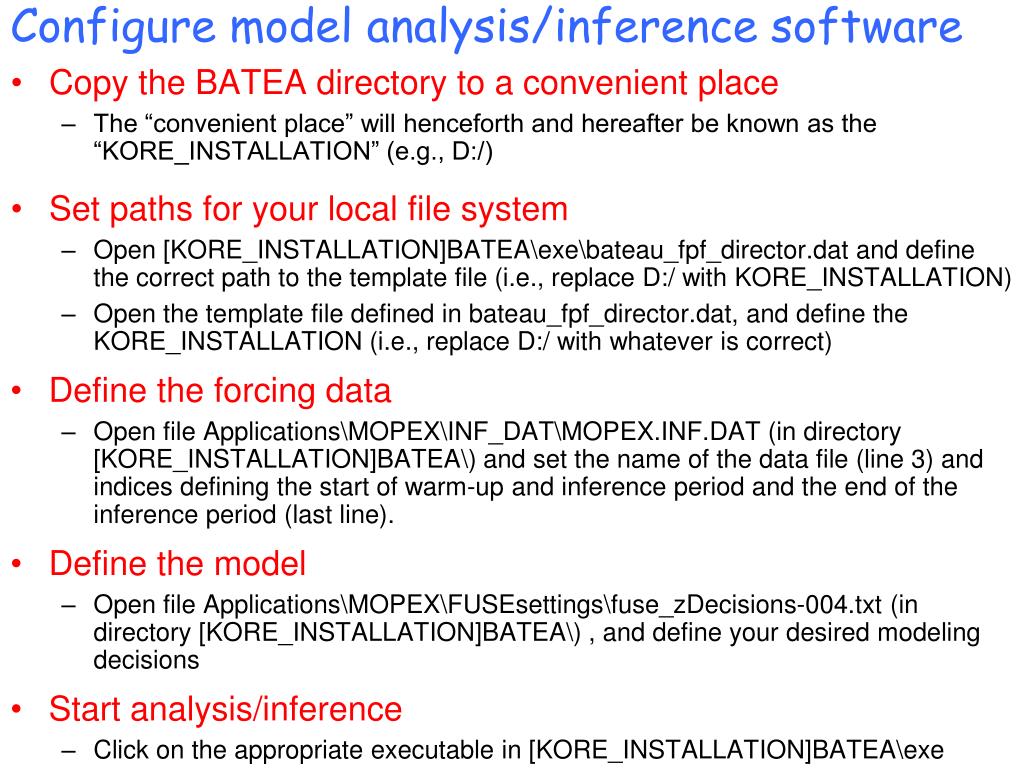 Configure model analysis/inference software

• Copy the BATEA directory to a convenient place
  – The “convenient place” will henceforth and hereafter be known as the “KORE_INSTALLATION” (e.g., D:/)

• Set paths for your local file system
  – Open [KORE_INSTALLATION]BATEA\exe\bateau_fpf_director.dat and define the correct path to the template file (i.e., replace D:/ with KORE_INSTALLATION)
  – Open the template file defined in bateau_fpf_director.dat, and define the KORE_INSTALLATION (i.e., replace D:/ with whatever is correct)

• Define the forcing data
  – Open file Applications\MOPEX\INF_DAT\MOPEX.INF.DAT (in directory [KORE_INSTALLATION]BATEA\) and set the name of the data file (line 3) and indices defining the start of warm-up and inference period and the end of the inference period (last line).

• Define the model
  – Open file Applications\MOPEX\FUSEsettings\fuse_zDecisions-004.txt (in directory [KORE_INSTALLATION]BATEA\) , and define your desired modeling decisions

• Start analysis/inference
  – Click on the appropriate executable in [KORE_INSTALLATION]BATEA\exe